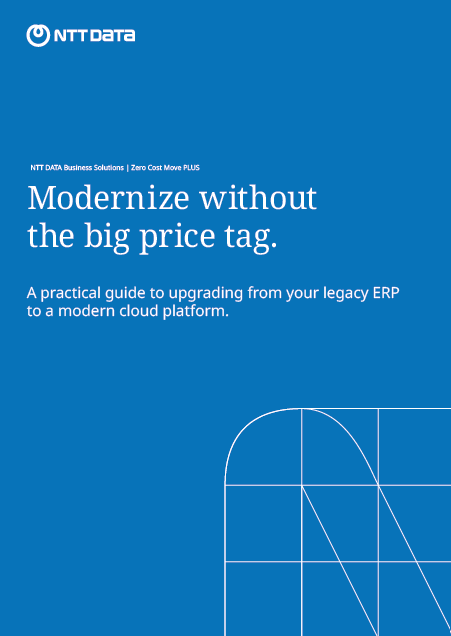 NTT DATA

NTT DATA Business Solutions | Zero Cost Move PLUS

Modernize without the big price tag.

A practical guide to upgrading from your legacy ERP to a modern cloud platform.